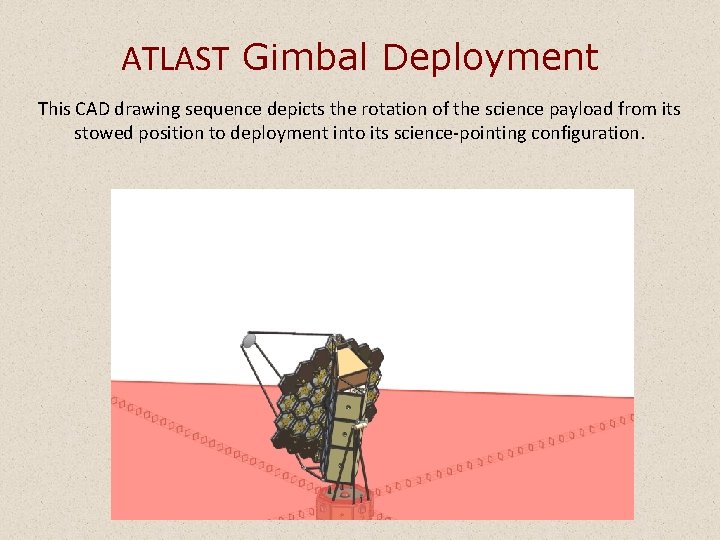 ATLAST Gimbal Deployment

This CAD drawing sequence depicts the rotation of the science payload from its stowed position to deployment into its science-pointing configuration.